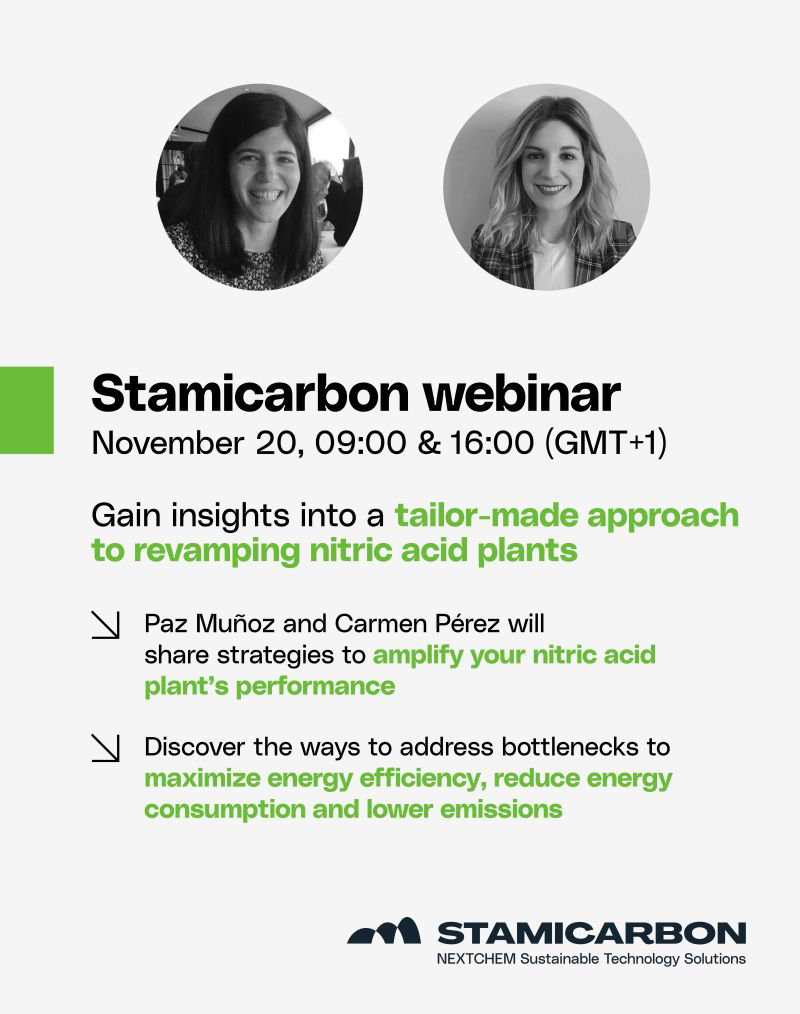 Stamicarbon webinar
November 20, 09:00 & 16:00 (GMT+1)

Gain insights into a tailor-made approach to revamping nitric acid plants

Paz Muñoz and Carmen Pérez will share strategies to amplify your nitric acid plant's performance

Discover the ways to address bottlenecks to maximize energy efficiency, reduce energy consumption and lower emissions

STAMICARBON
NEXTCHEM Sustainable Technology Solutions